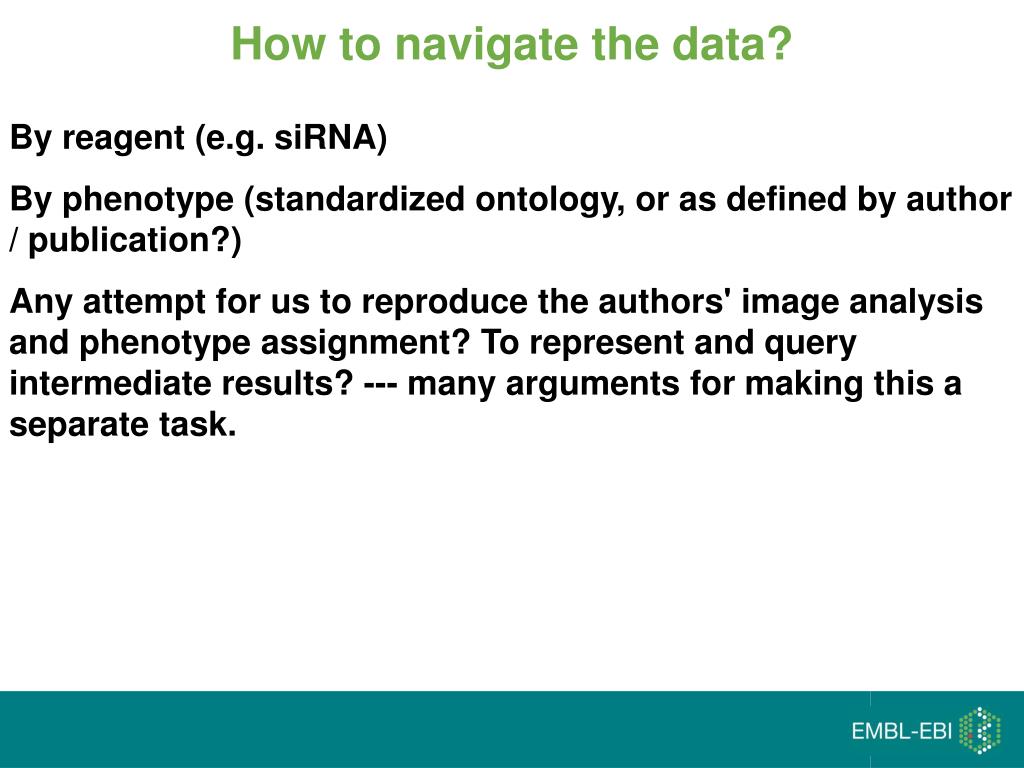 How to navigate the data?

By reagent (e.g. siRNA)

By phenotype (standardized ontology, or as defined by author / publication?)

Any attempt for us to reproduce the authors' image analysis and phenotype assignment? To represent and query intermediate results? --- many arguments for making this a separate task.

EMBL-EBI